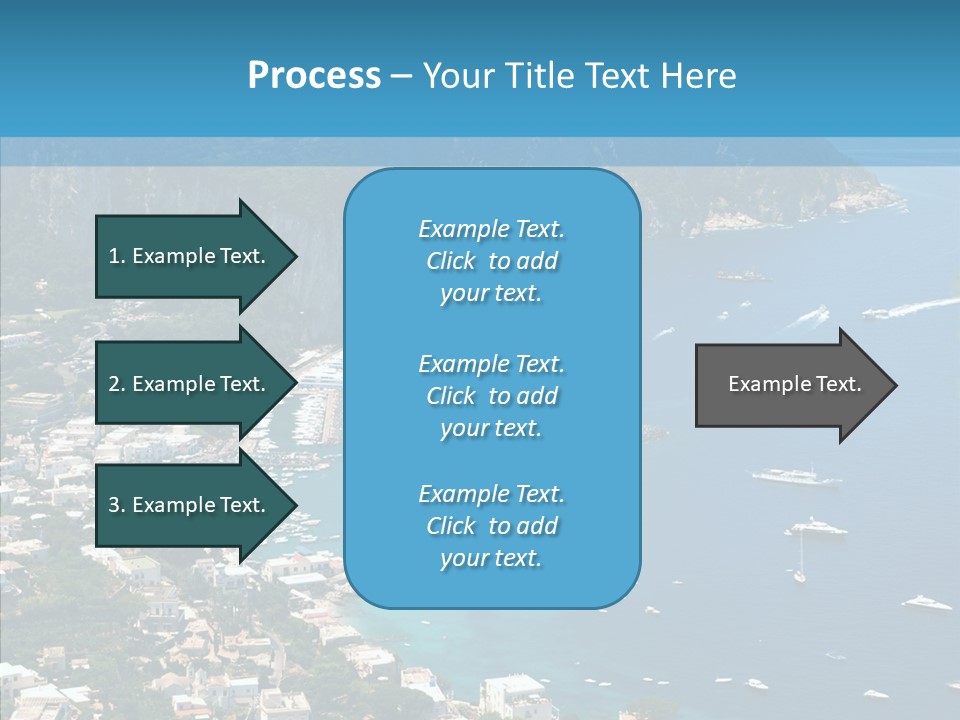 Process – Your Title Text Here

1. Example Text.

2. Example Text.

3. Example Text.

Example Text. Click to add your text.

Example Text. Click to add your text.

Example Text. Click to add your text.

Example Text.